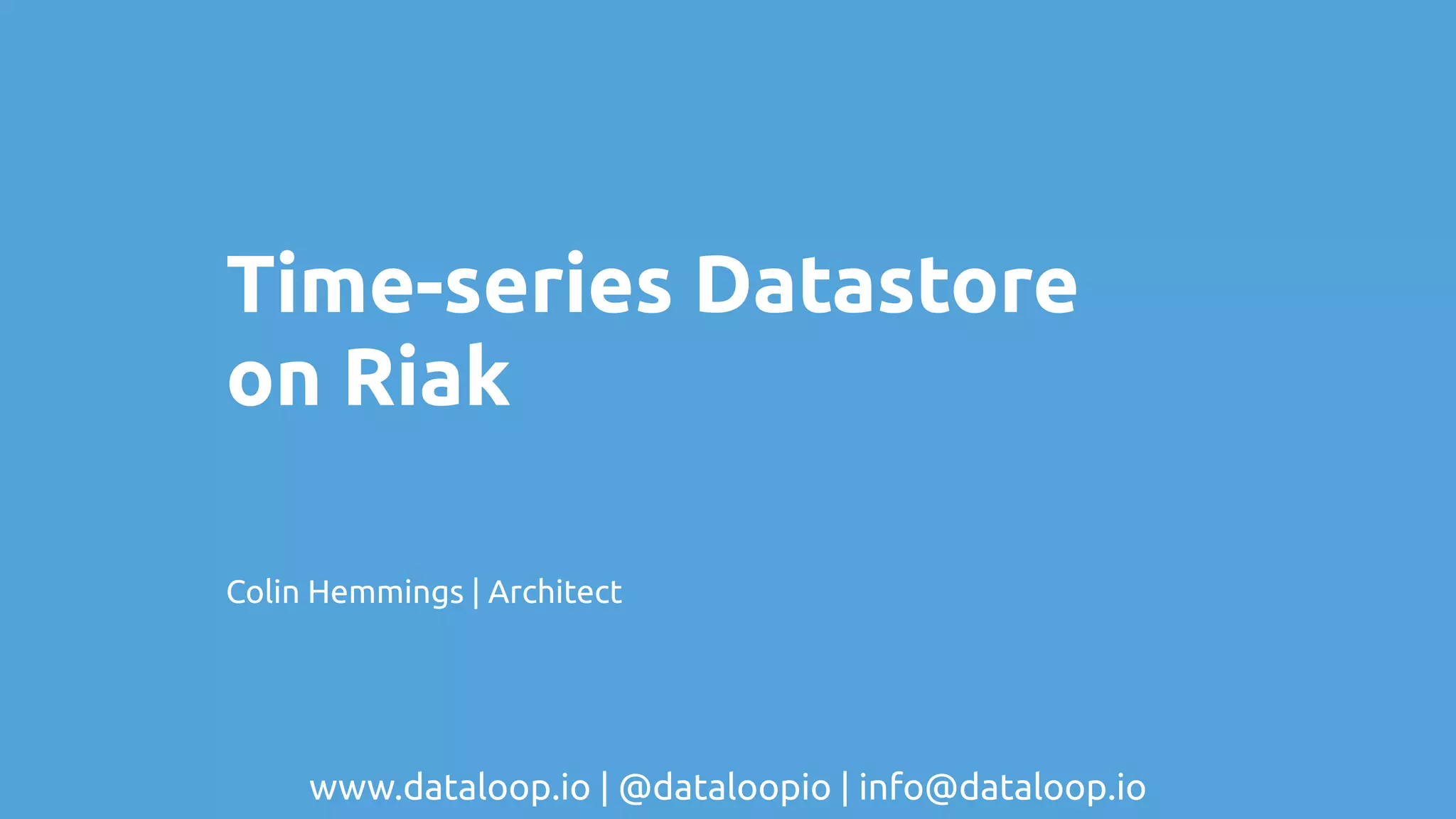 Time-series Datastore on Riak

Colin Hemmings | Architect

www.dataloop.io | @dataloopio | info@dataloop.io